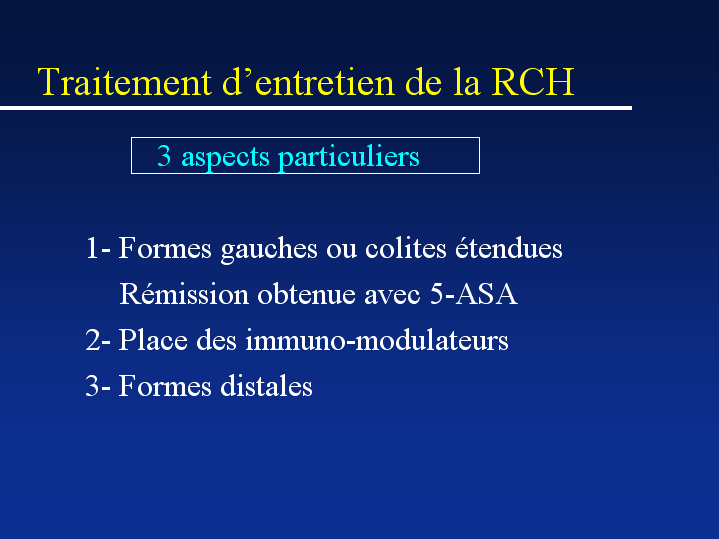 Traitement d’entretien de la RCH

3 aspects particuliers

1- Formes gauches ou colites étendues
Rémission obtenue avec 5-ASA

2- Place des immuno-modulateurs

3- Formes distales